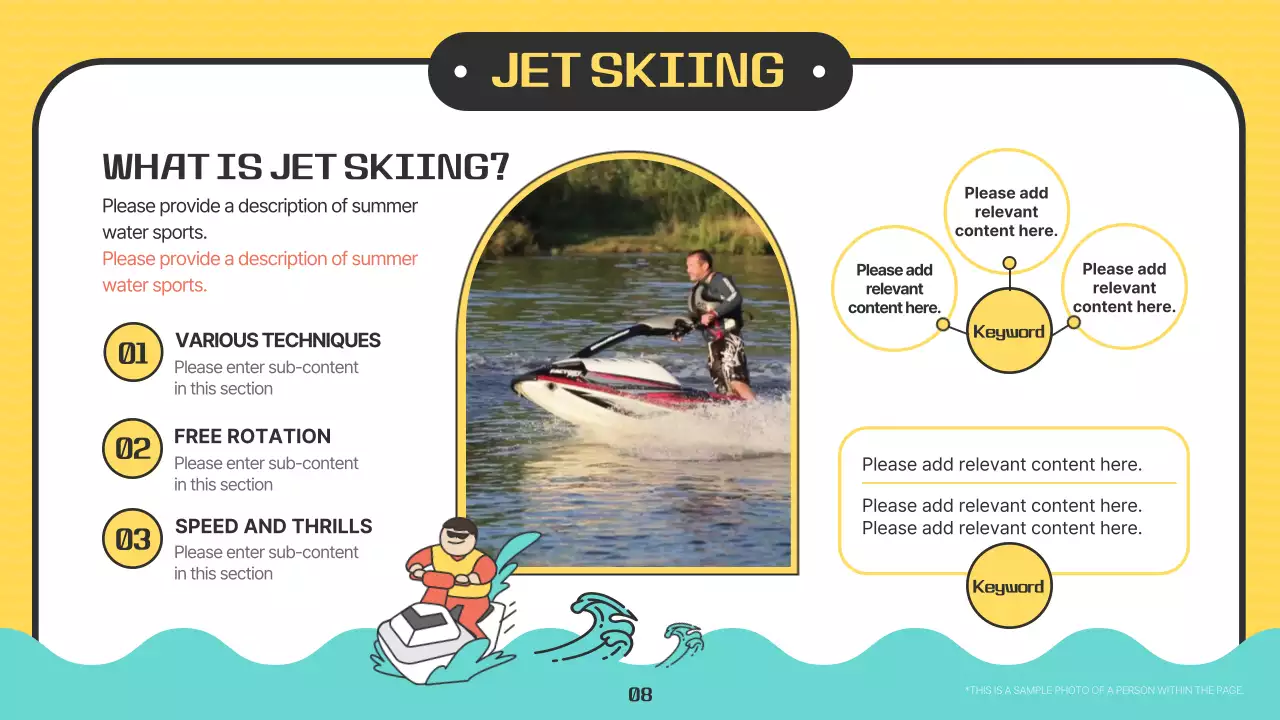 JET SKIING

WHAT IS JET SKIING?

Please provide a description of summer water sports.

Please provide a description of summer water sports.

01 VARIOUS TECHNIQUES
Please enter sub-content in this section

02 FREE ROTATION
Please enter sub-content in this section

03 SPEED AND THRILLS
Please enter sub-content in this section

Please add relevant content here.

Please add relevant content here.

Please add relevant content here.

Keyword

Please add relevant content here.

Please add relevant content here.
Please add relevant content here.

Keyword

08

*THIS IS A SAMPLE PHOTO OF A PERSON WITHIN THE PAGE.